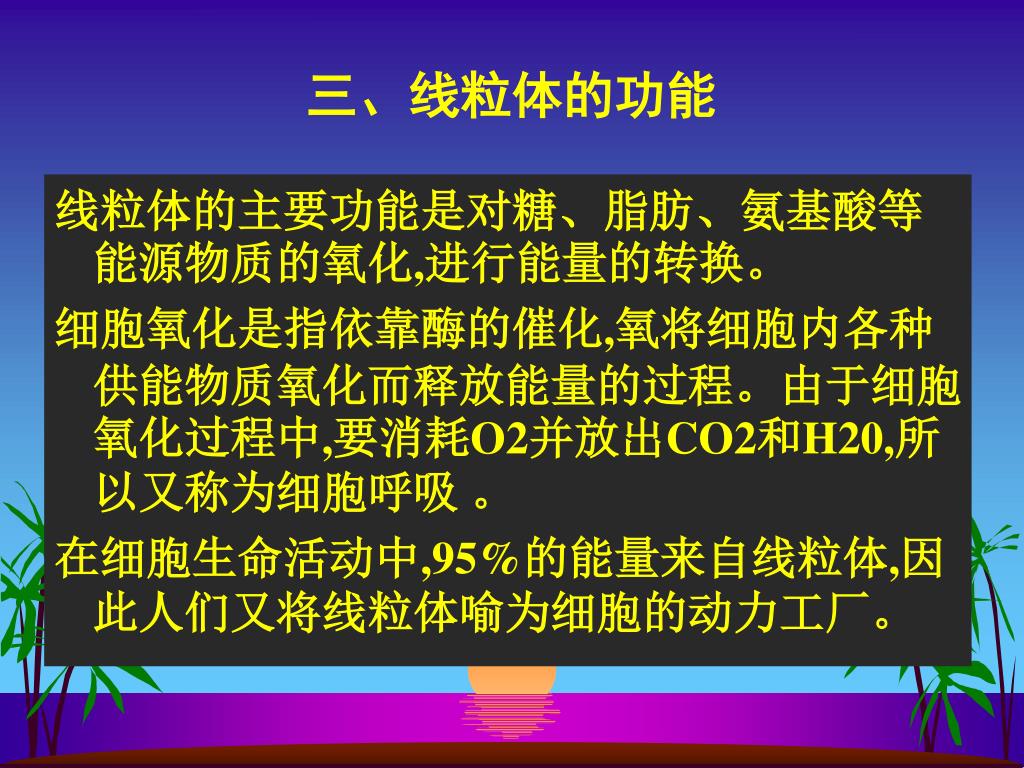 三、线粒体的功能

线粒体的主要功能是对糖、脂肪、氨基酸等能源物质的氧化,进行能量的转换。

细胞氧化是指依靠酶的催化,氧将细胞内各种供能物质氧化而释放能量的过程。由于细胞氧化过程中,要消耗O2并放出CO2和H20,所以又称为细胞呼吸 。

在细胞生命活动中,95%的能量来自线粒体,因此人们又将线粒体喻为细胞的动力工厂。